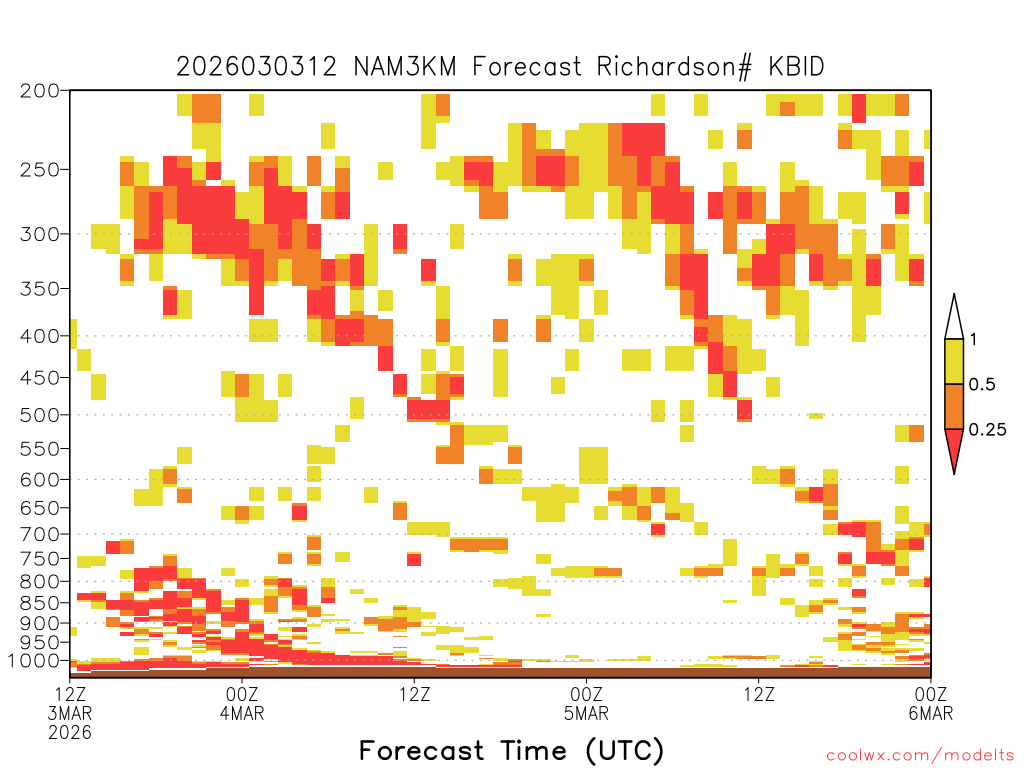 2026030312 NAM3KM Forecast Richardson# KBID

200
250
300
350
400
450
500
550
600
650
700
750
800
850
900
950
1000

1
0.5
0.25

12Z 3MAR 2026
00Z 4MAR
12Z
00Z 5MAR
12Z
00Z 6MAR

Forecast Time (UTC)

coolwx.com/modelts